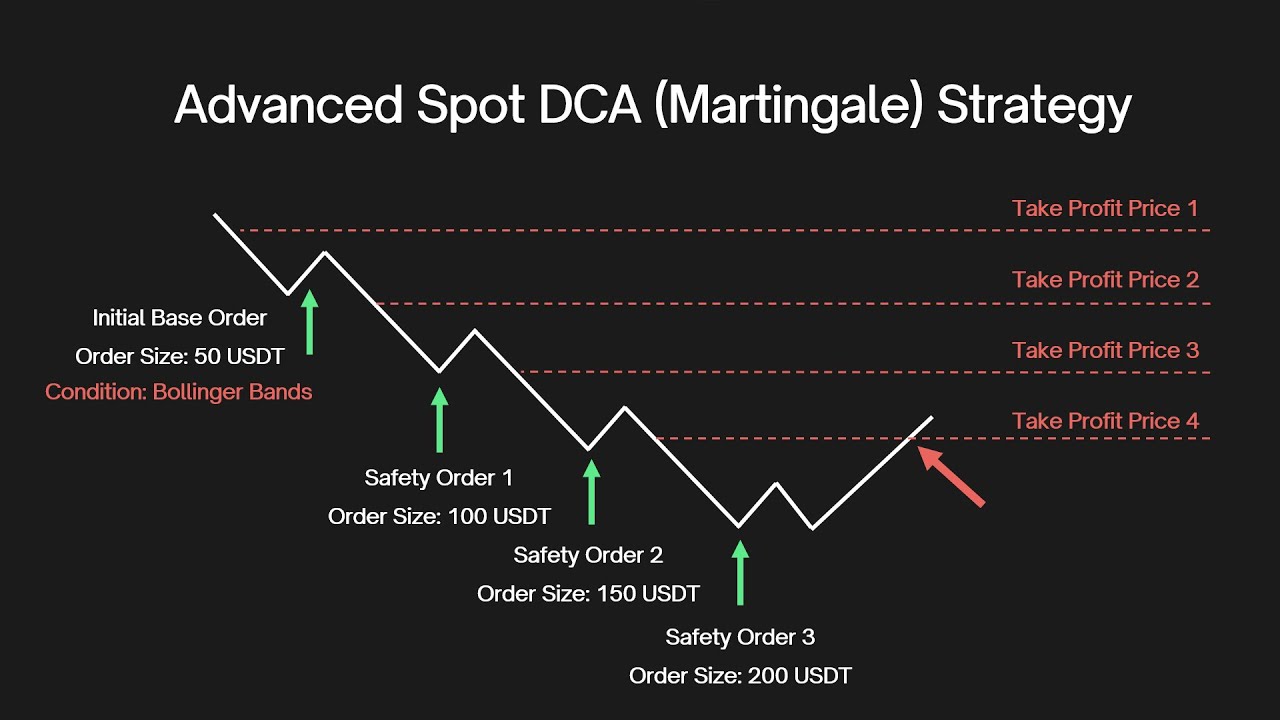 Advanced Spot DCA (Martingale) Strategy

Take Profit Price 1

Take Profit Price 2

Take Profit Price 3

Take Profit Price 4

Initial Base Order
Order Size: 50 USDT
Condition: Bollinger Bands

Safety Order 1
Order Size: 100 USDT

Safety Order 2
Order Size: 150 USDT

Safety Order 3
Order Size: 200 USDT